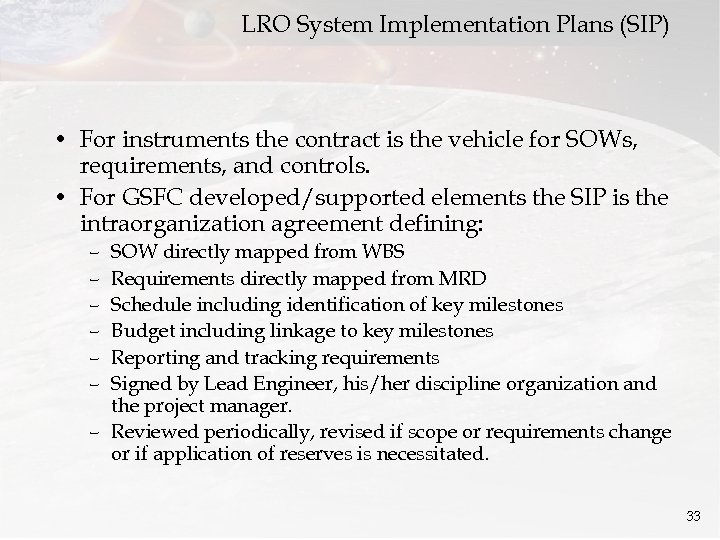 LRO System Implementation Plans (SIP)

• For instruments the contract is the vehicle for SOWs, requirements, and controls.
• For GSFC developed/supported elements the SIP is the intraorganization agreement defining:
– SOW directly mapped from WBS
– Requirements directly mapped from MRD
– Schedule including identification of key milestones
– Budget including linkage to key milestones
– Reporting and tracking requirements
– Signed by Lead Engineer, his/her discipline organization and the project manager.
– Reviewed periodically, revised if scope or requirements change or if application of reserves is necessitated.

33